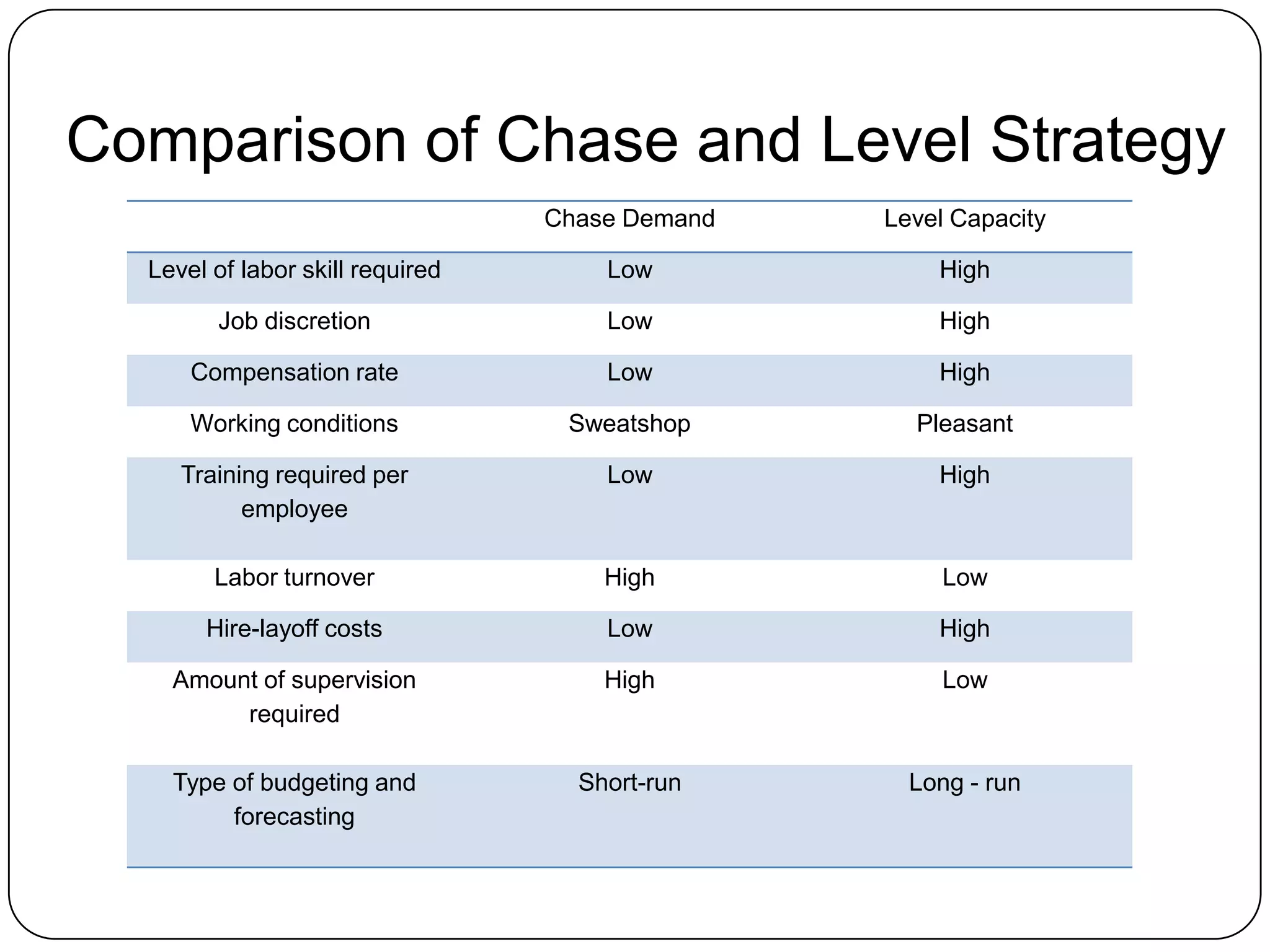 Comparison of Chase and Level Strategy

| | Chase Demand | Level Capacity |
|---|---|---|
| Level of labor skill required | Low | High |
| Job discretion | Low | High |
| Compensation rate | Low | High |
| Working conditions | Sweatshop | Pleasant |
| Training required per employee | Low | High |
| Labor turnover | High | Low |
| Hire-layoff costs | Low | High |
| Amount of supervision required | High | Low |
| Type of budgeting and forecasting | Short-run | Long - run |